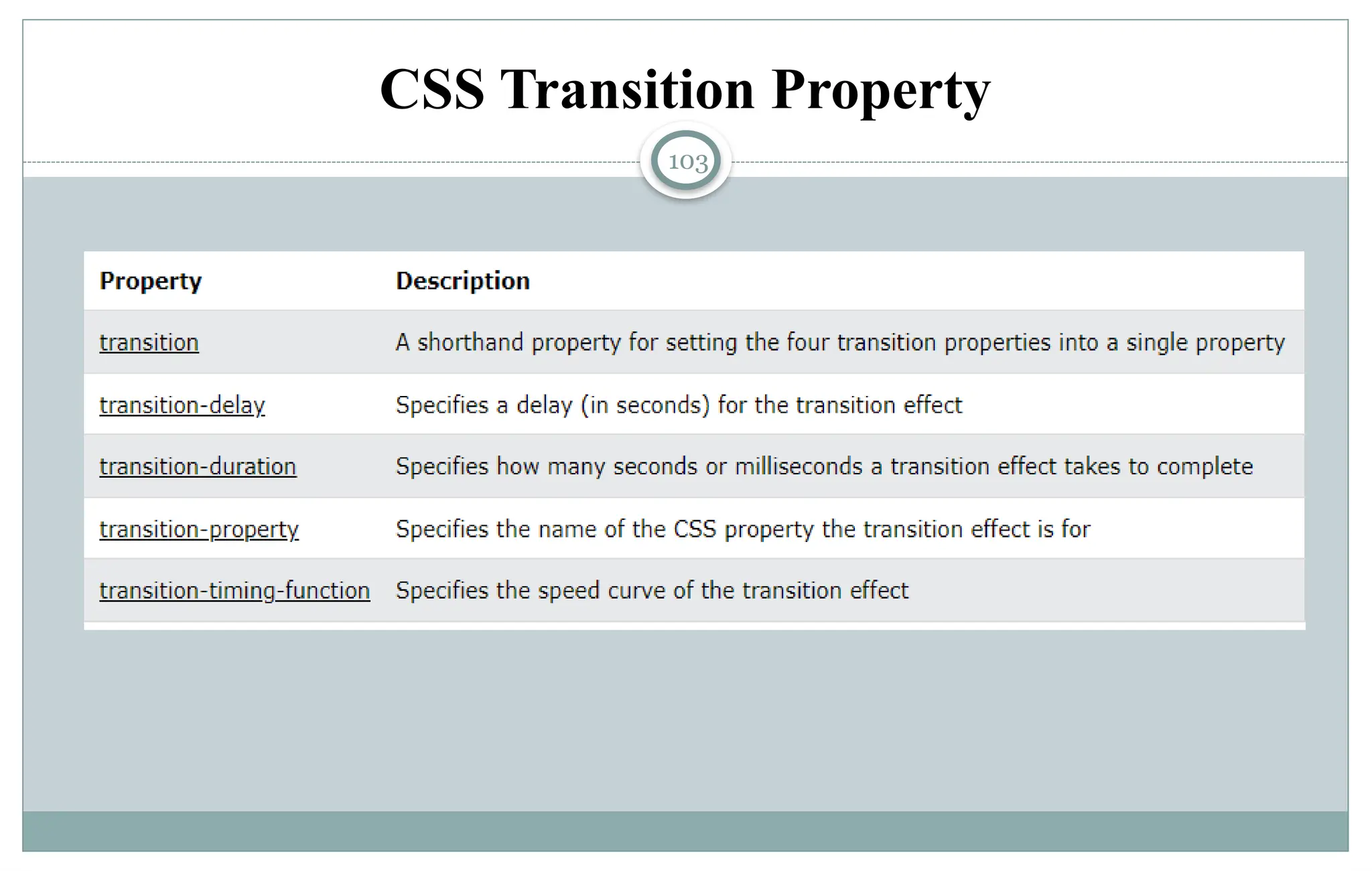 CSS Transition Property

103

| Property | Description |
|---|---|
| transition | A shorthand property for setting the four transition properties into a single property |
| transition-delay | Specifies a delay (in seconds) for the transition effect |
| transition-duration | Specifies how many seconds or milliseconds a transition effect takes to complete |
| transition-property | Specifies the name of the CSS property the transition effect is for |
| transition-timing-function | Specifies the speed curve of the transition effect |